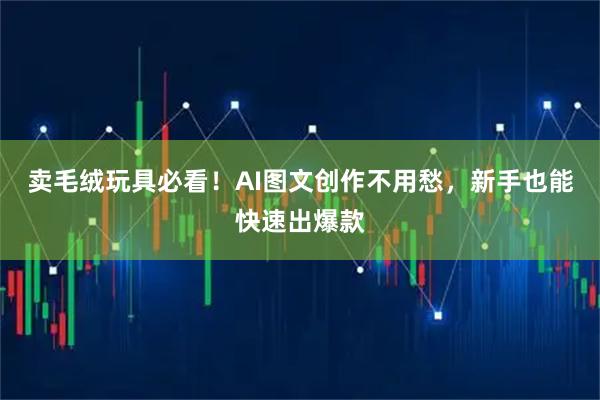 卖毛绒玩具必看！AI图文创作不用愁，新手也能快速出爆款